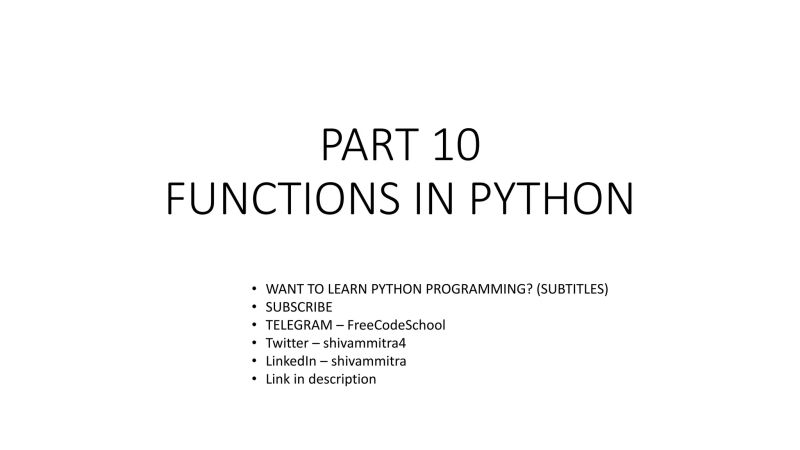 PART 10
FUNCTIONS IN PYTHON

• WANT TO LEARN PYTHON PROGRAMMING? (SUBTITLES)
• SUBSCRIBE
• TELEGRAM – FreeCodeSchool
• Twitter – shivammitra4
• LinkedIn – shivammitra
• Link in description